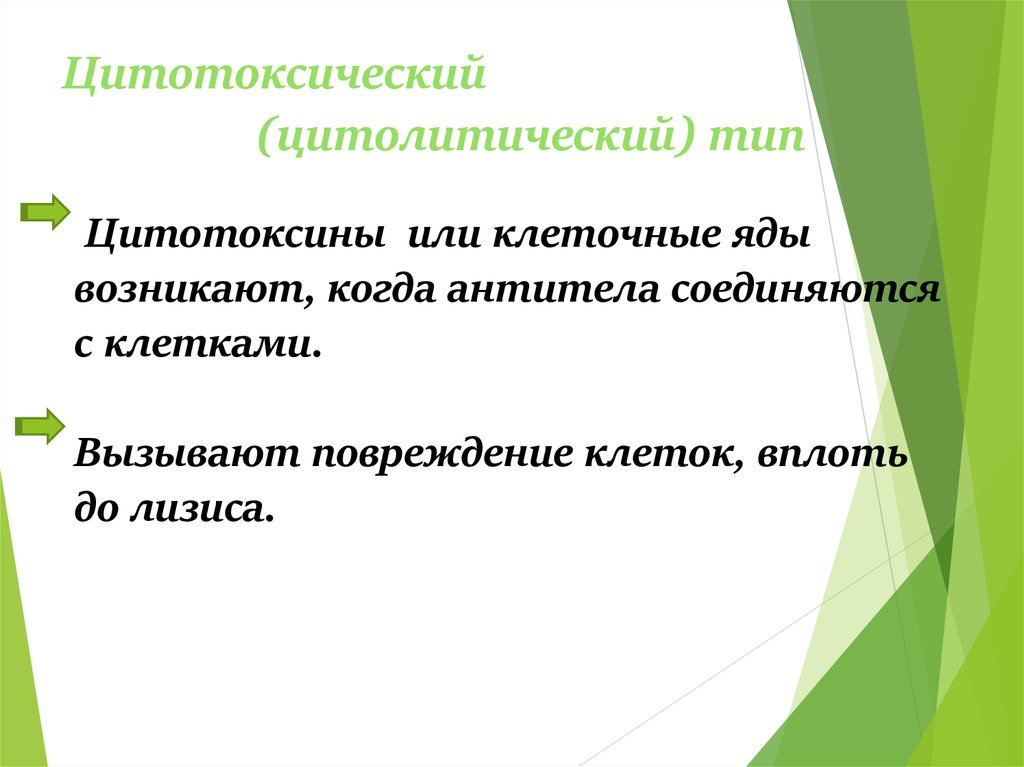 Цитотоксический (цитолитический) тип

Цитотоксины или клеточные яды возникают, когда антитела соединяются с клетками.

Вызывают повреждение клеток, вплоть до лизиса.